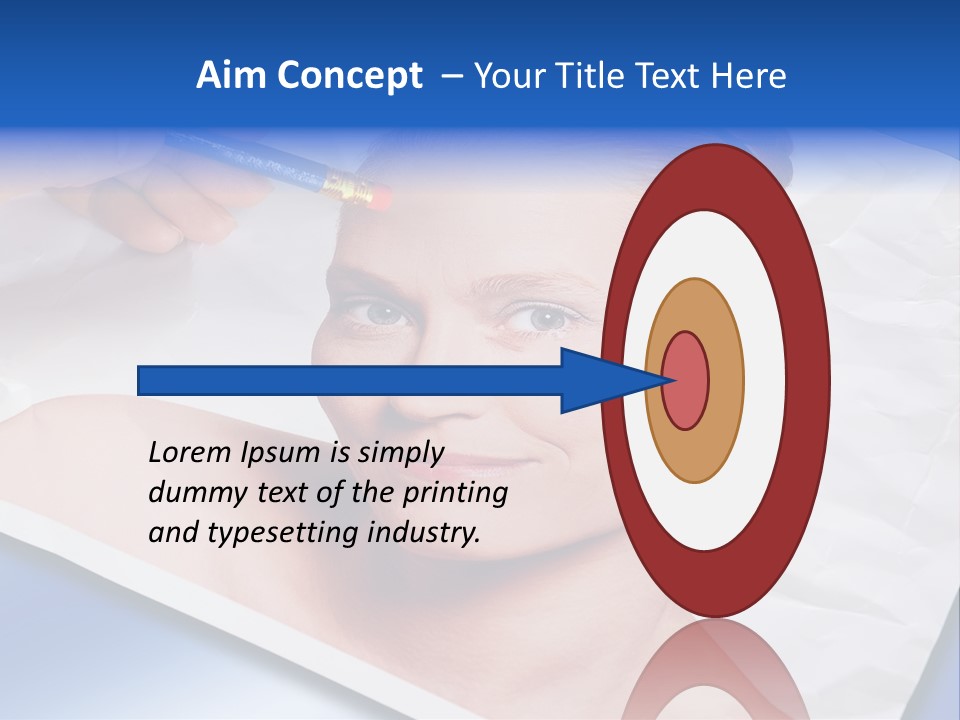 Aim Concept – Your Title Text Here

Lorem Ipsum is simply dummy text of the printing and typesetting industry.